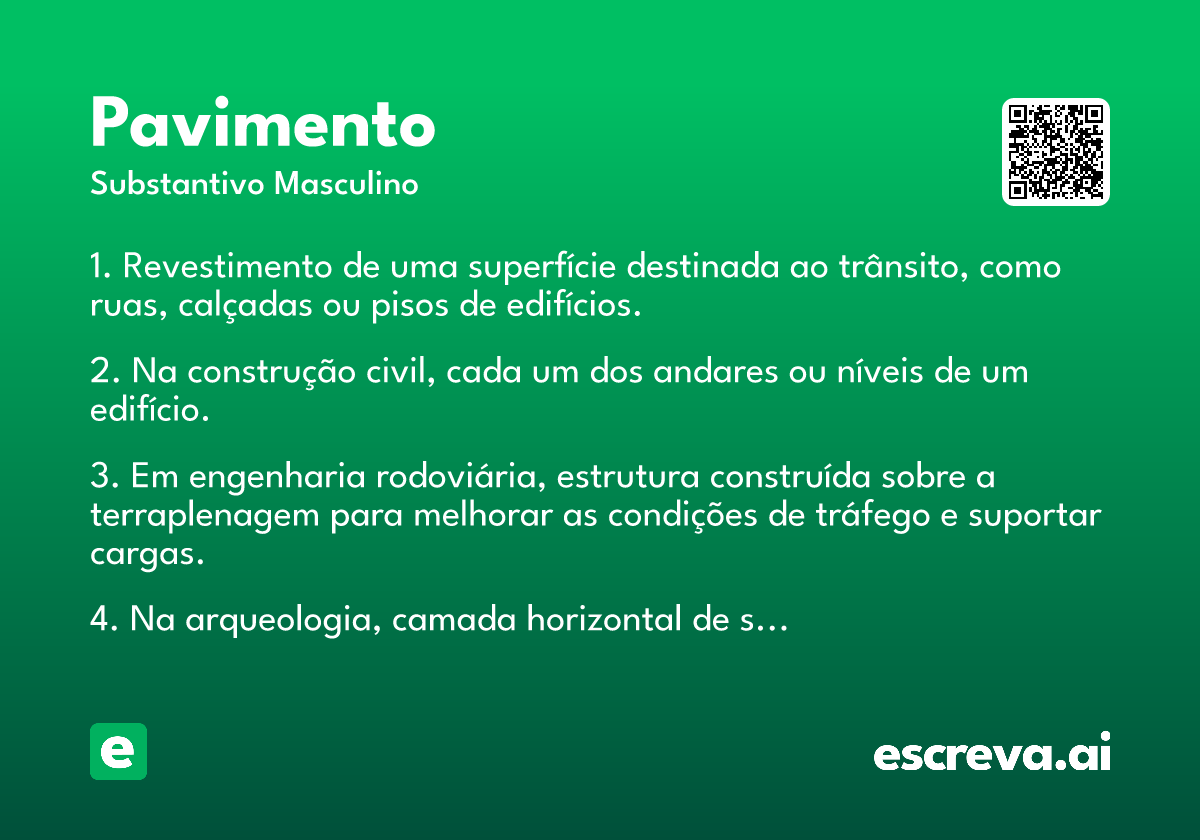 Pavimento
Substantivo Masculino

1. Revestimento de uma superfície destinada ao trânsito, como ruas, calçadas ou pisos de edifícios.

2. Na construção civil, cada um dos andares ou níveis de um edifício.

3. Em engenharia rodoviária, estrutura construída sobre a terraplenagem para melhorar as condições de tráfego e suportar cargas.

4. Na arqueologia, camada horizontal de s…

e

escreva.ai